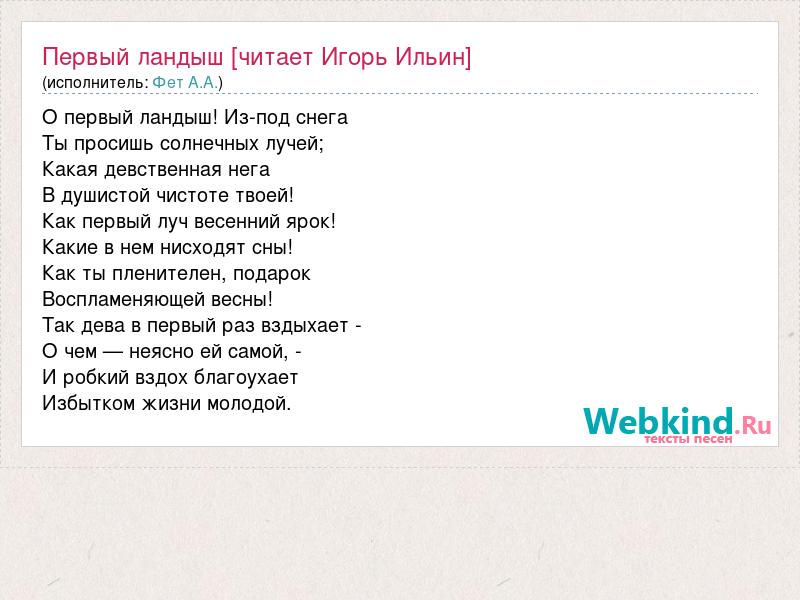 Первый ландыш [читает Игорь Ильин]
(исполнитель: Фет А.А.)

О первый ландыш! Из-под снега
Ты просишь солнечных лучей;
Какая девственная нега
В душистой чистоте твоей!
Как первый луч весенний ярок!
Какие в нем нисходят сны!
Как ты пленителен, подарок
Воспламеняющей весны!
Так дева в первый раз вздыхает -
О чем — неясно ей самой, -
И робкий вздох благоухает
Избытком жизни молодой.

Webkind.Ru
тексты песен